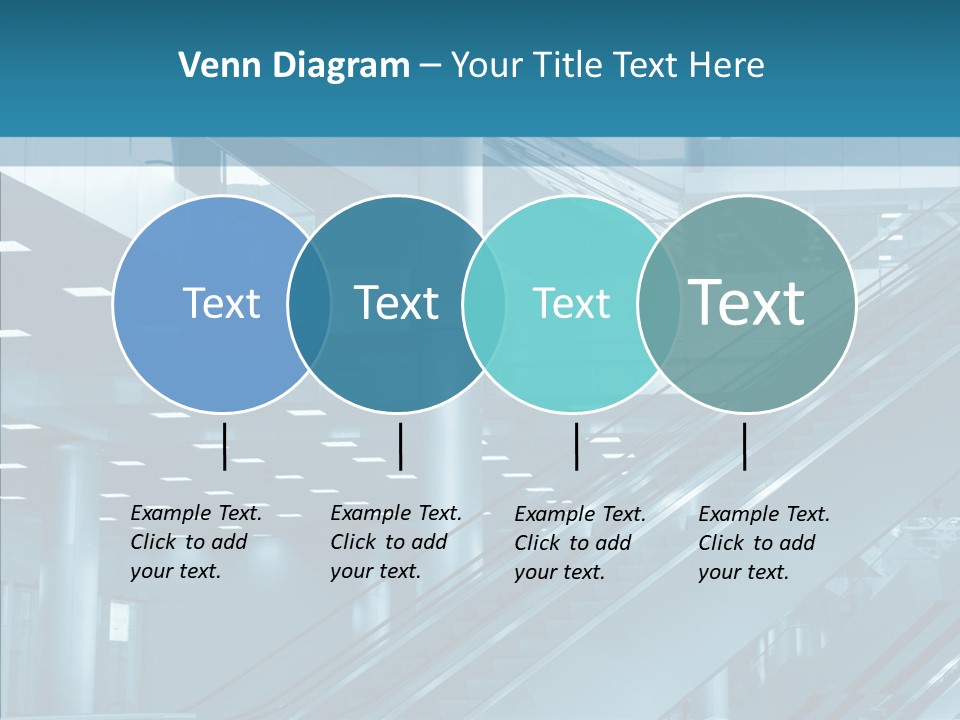 Venn Diagram – Your Title Text Here

Text

Text

Text

Text

Example Text. Click to add your text.

Example Text. Click to add your text.

Example Text. Click to add your text.

Example Text. Click to add your text.